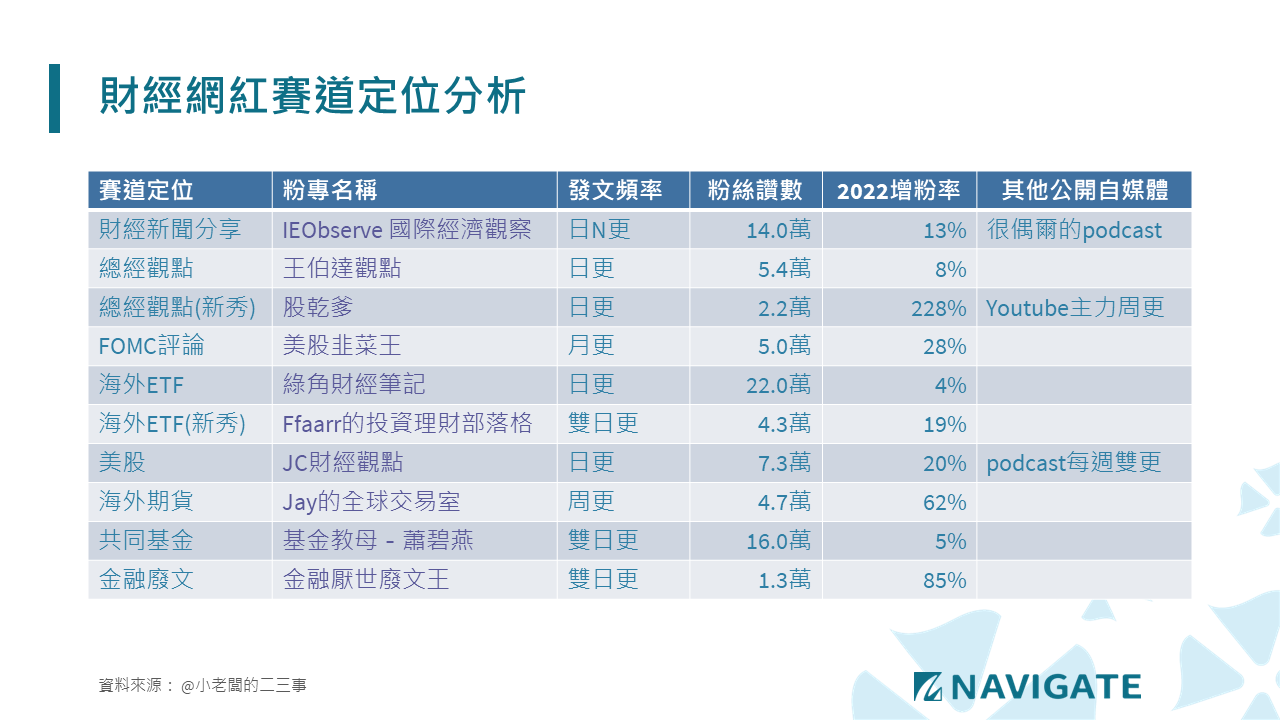 財經網紅賽道定位分析

| 賽道定位 | 粉專名稱 | 發文頻率 | 粉絲讚數 | 2022增粉率 | 其他公開自媒體 |
|---|---|---|---|---|---|
| 財經新聞分享 | IEObserve 國際經濟觀察 | 日N更 | 14.0萬 | 13% | 很偶爾的podcast |
| 總經觀點 | 王伯達觀點 | 日更 | 5.4萬 | 8% | |
| 總經觀點(新秀) | 股乾爹 | 日更 | 2.2萬 | 228% | Youtube主力周更 |
| FOMC評論 | 美股韭菜王 | 月更 | 5.0萬 | 28% | |
| 海外ETF | 綠角財經筆記 | 日更 | 22.0萬 | 4% | |
| 海外ETF(新秀) | Ffaarr的投資理財部落格 | 雙日更 | 4.3萬 | 19% | |
| 美股 | JC財經觀點 | 日更 | 7.3萬 | 20% | podcast每週雙更 |
| 海外期貨 | Jay的全球交易室 | 周更 | 4.7萬 | 62% | |
| 共同基金 | 基金教母 - 蕭碧燕 | 雙日更 | 16.0萬 | 5% | |
| 金融廢文 | 金融厭世廢文王 | 雙日更 | 1.3萬 | 85% | |

資料來源： @小老闆的二三事

NAVIGATE